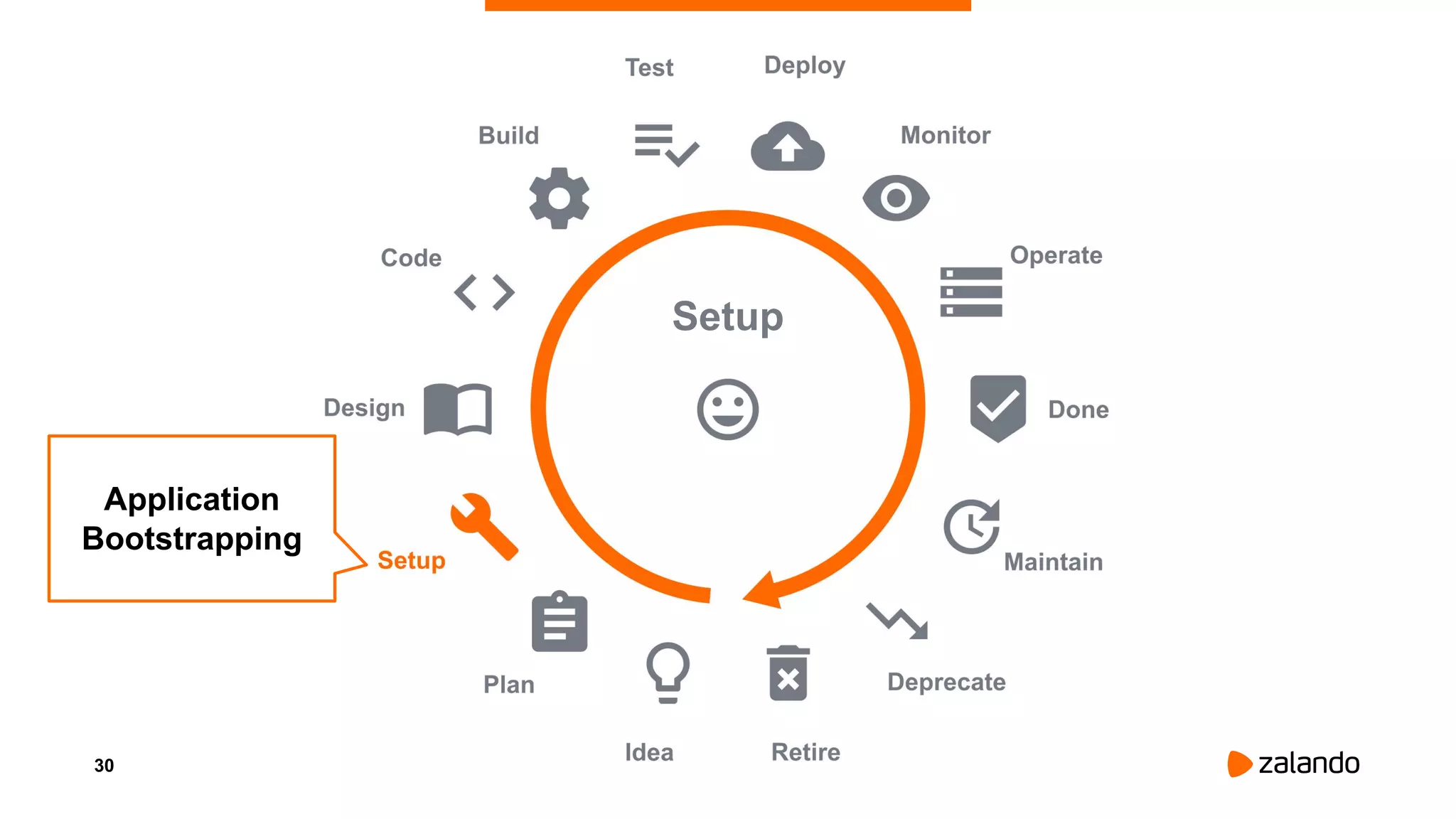 Test
Deploy
Build
Monitor
Code
Operate
Setup
Design
Done
Application Bootstrapping
Setup
Maintain
Plan
Deprecate
Idea
Retire
30
zalando